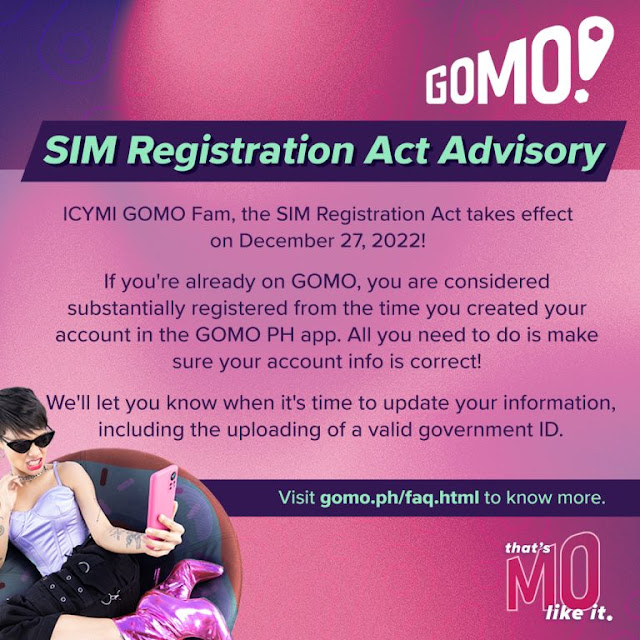 GOMO!

SIM Registration Act Advisory

ICYMI GOMO Fam, the SIM Registration Act takes effect on December 27, 2022!

If you're already on GOMO, you are considered substantially registered from the time you created your account in the GOMO PH app. All you need to do is make sure your account info is correct!

We'll let you know when it's time to update your information, including the uploading of a valid government ID.

Visit gomo.ph/faq.html to know more.

that's MO like it.